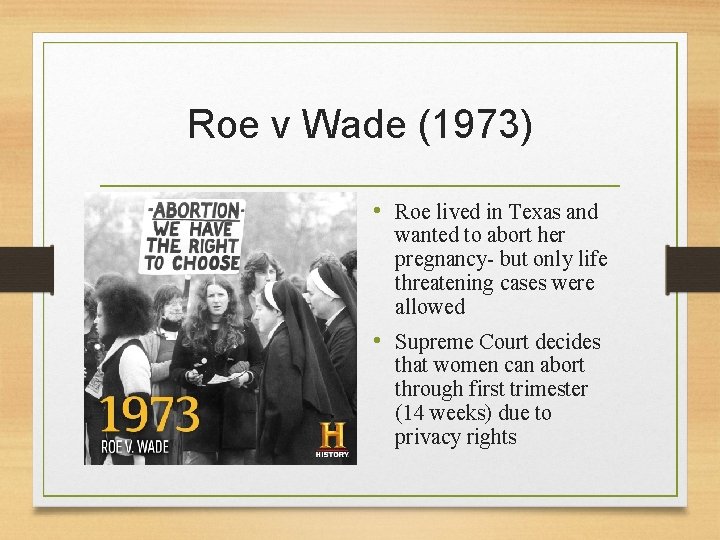 Roe v Wade (1973)

-ABORTION- WE HAVE THE RIGHT TO CHOOSE

1973

ROE V. WADE

H HISTORY

• Roe lived in Texas and wanted to abort her pregnancy- but only life threatening cases were allowed

• Supreme Court decides that women can abort through first trimester (14 weeks) due to privacy rights